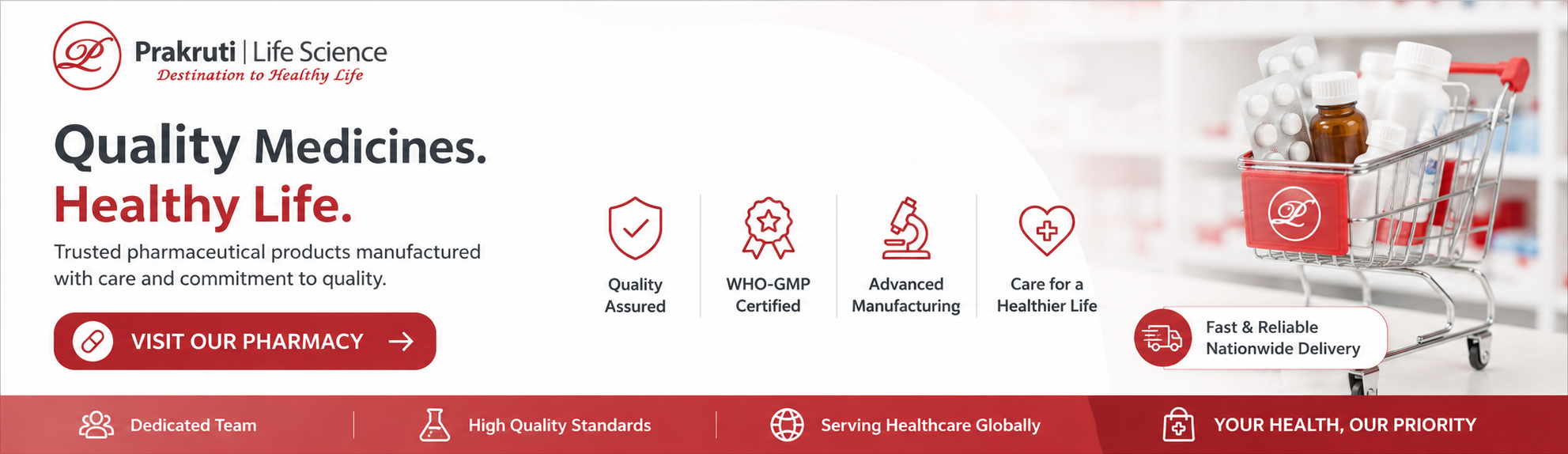 Prakruti | Life Science
Destination to Healthy Life

Quality Medicines.
Healthy Life.

Trusted pharmaceutical products manufactured with care and commitment to quality.

VISIT OUR PHARMACY

Quality Assured

WHO-GMP Certified

Advanced Manufacturing

Care for a Healthier Life

Fast & Reliable Nationwide Delivery

Dedicated Team

High Quality Standards

Serving Healthcare Globally

YOUR HEALTH, OUR PRIORITY